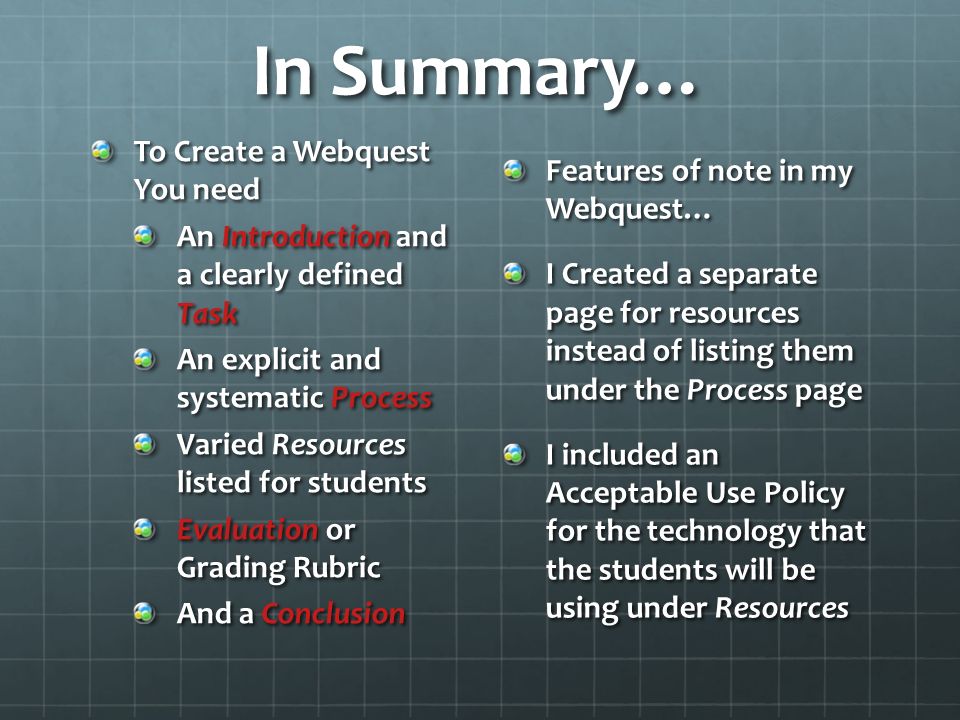 In Summary…

To Create a Webquest You need

An Introduction and a clearly defined Task

An explicit and systematic Process

Varied Resources listed for students

Evaluation or Grading Rubric

And a Conclusion

Features of note in my Webquest…

I Created a separate page for resources instead of listing them under the Process page

I included an Acceptable Use Policy for the technology that the students will be using under Resources